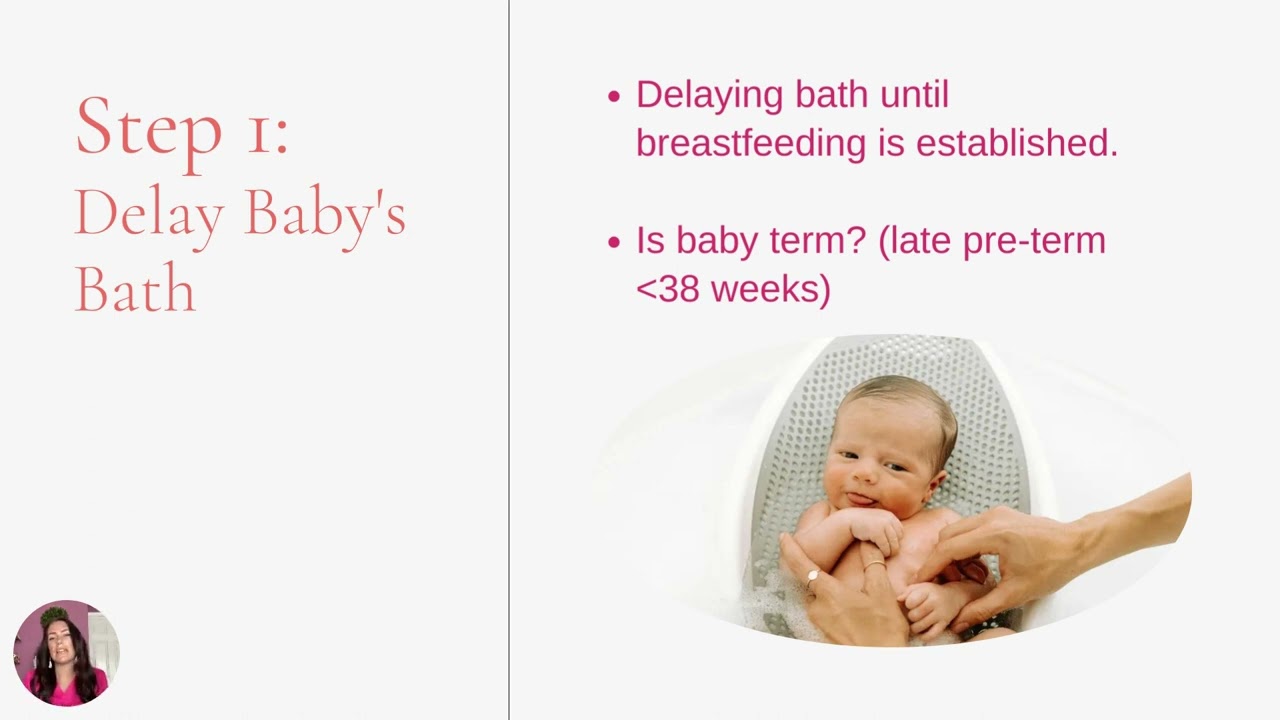 Step 1:
Delay Baby's Bath

• Delaying bath until breastfeeding is established.

• Is baby term? (late pre-term <38 weeks)